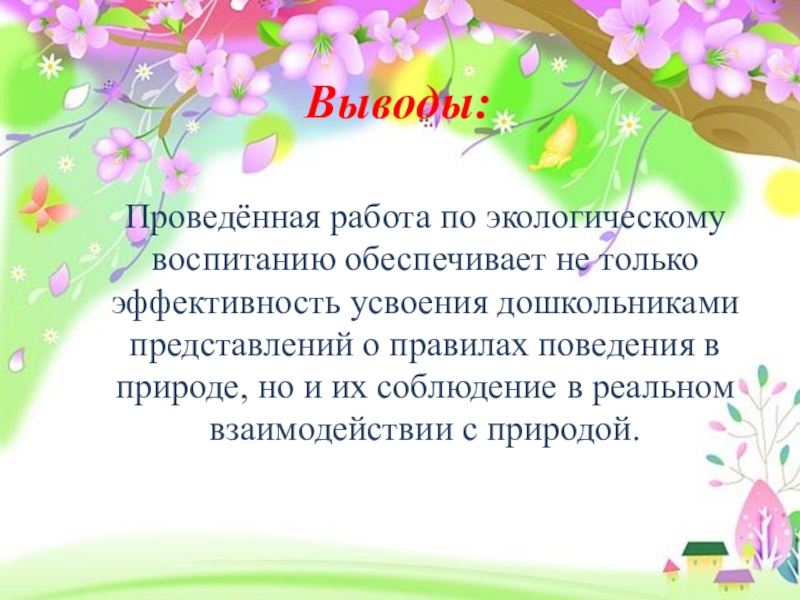 Выводы:

Проведённая работа по экологическому воспитанию обеспечивает не только эффективность усвоения дошкольниками представлений о правилах поведения в природе, но и их соблюдение в реальном взаимодействии с природой.